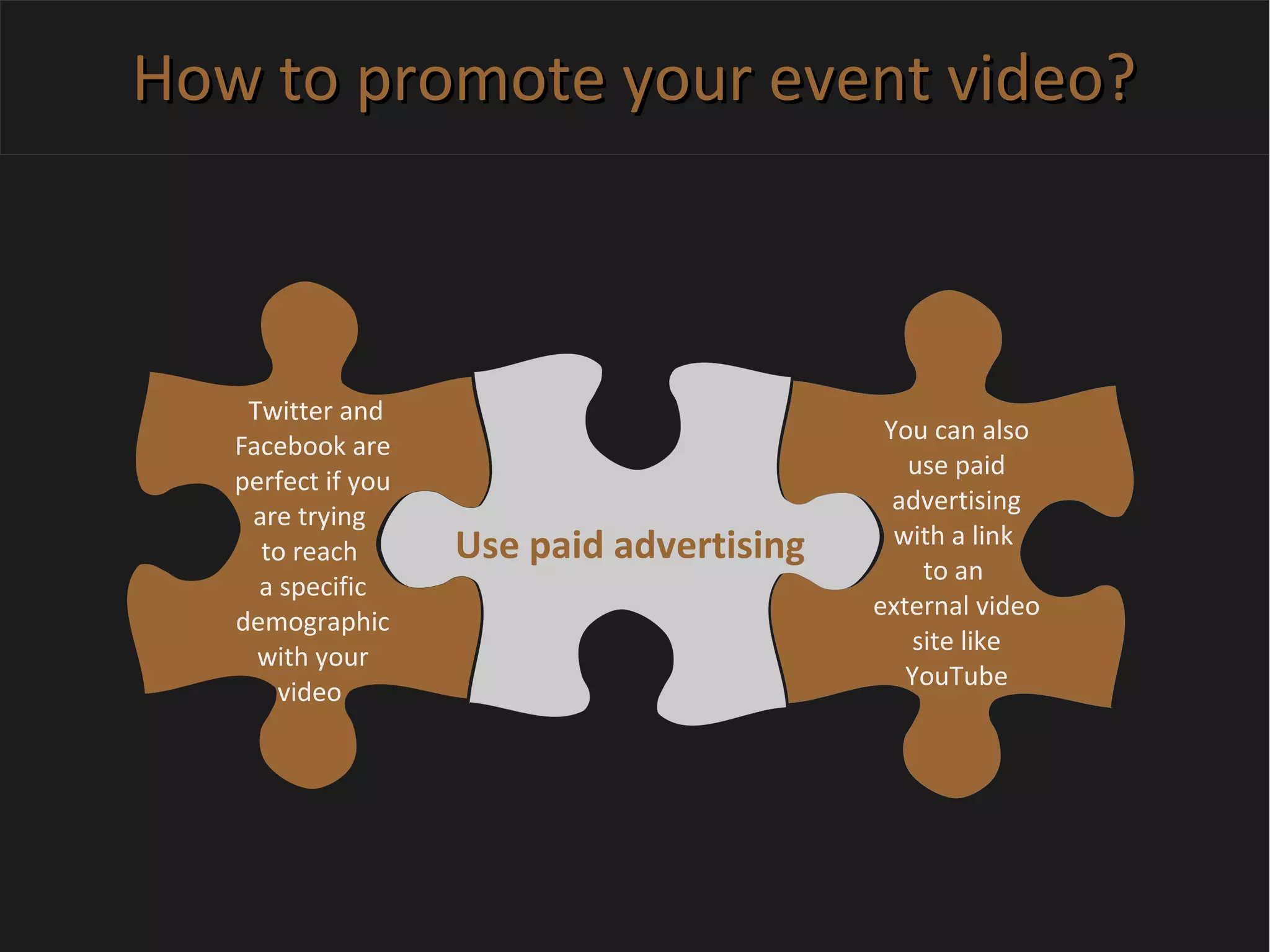 How to promote your event video?

Twitter and Facebook are perfect if you are trying to reach a specific demographic with your video

Use paid advertising

You can also use paid advertising with a link to an external video site like YouTube